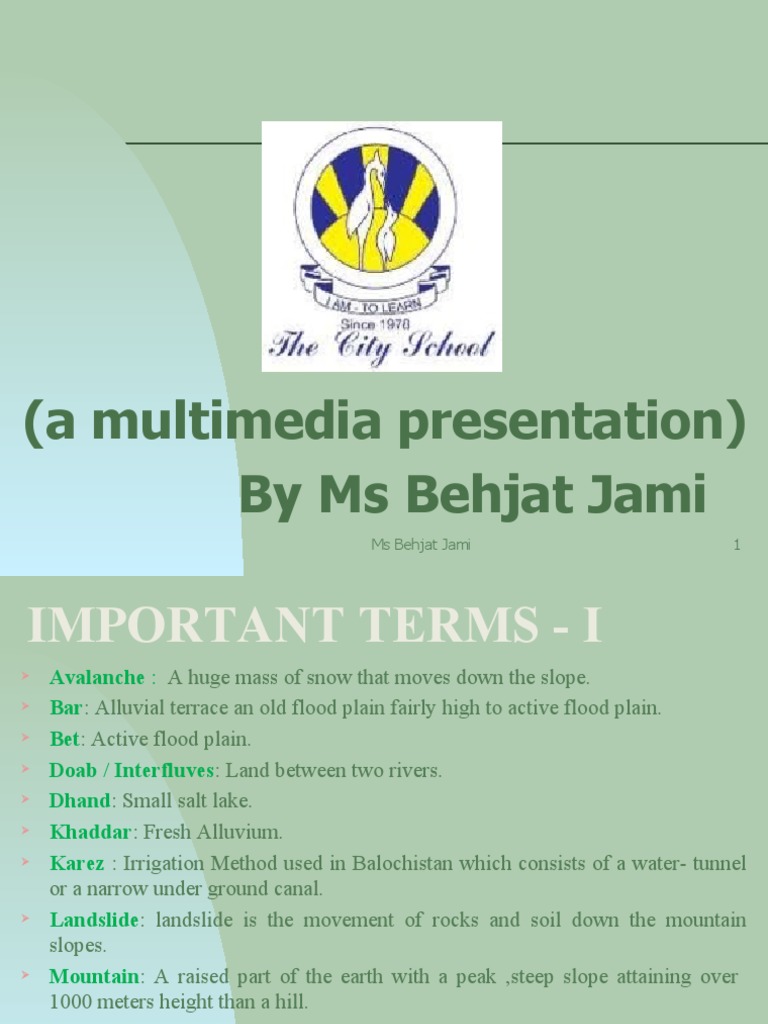 I AM - TO LEARN
Since 1978
The City School

(a multimedia presentation)
By Ms Behjat Jami

Ms Behjat Jami 1

IMPORTANT TERMS - I

Avalanche : A huge mass of snow that moves down the slope.

Bar: Alluvial terrace an old flood plain fairly high to active flood plain.

Bet: Active flood plain.

Doab / Interfluves: Land between two rivers.

Dhand: Small salt lake.

Khaddar: Fresh Alluvium.

Karez : Irrigation Method used in Balochistan which consists of a water- tunnel or a narrow under ground canal.

Landslide: landslide is the movement of rocks and soil down the mountain slopes.

Mountain: A raised part of the earth with a peak ,steep slope attaining over 1000 meters height than a hill.